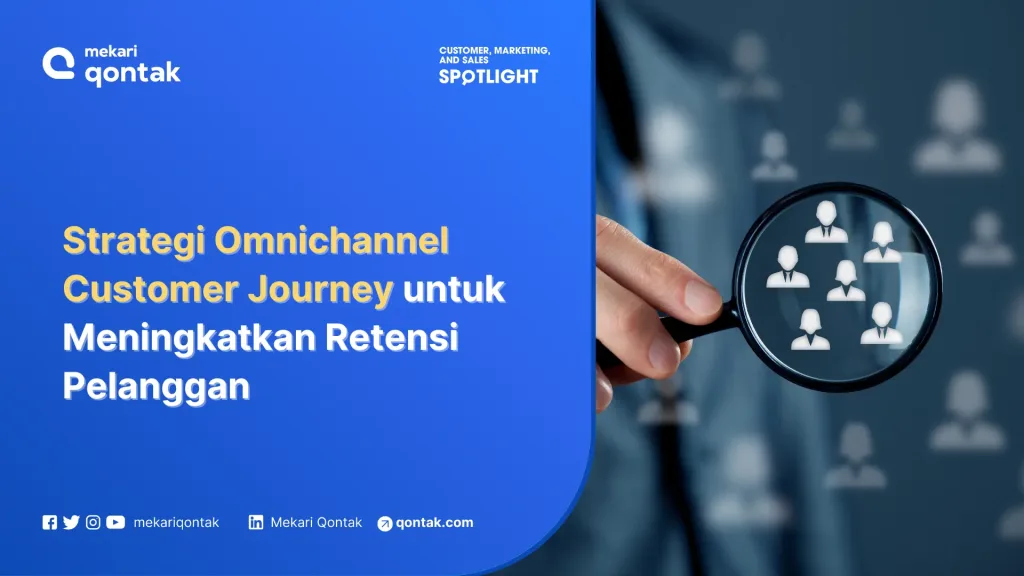 mekari
qontak

CUSTOMER, MARKETING, AND SALES
SPOTLIGHT

Strategi Omnichannel Customer Journey untuk Meningkatkan Retensi Pelanggan

mekariqontak
Mekari Qontak
qontak.com